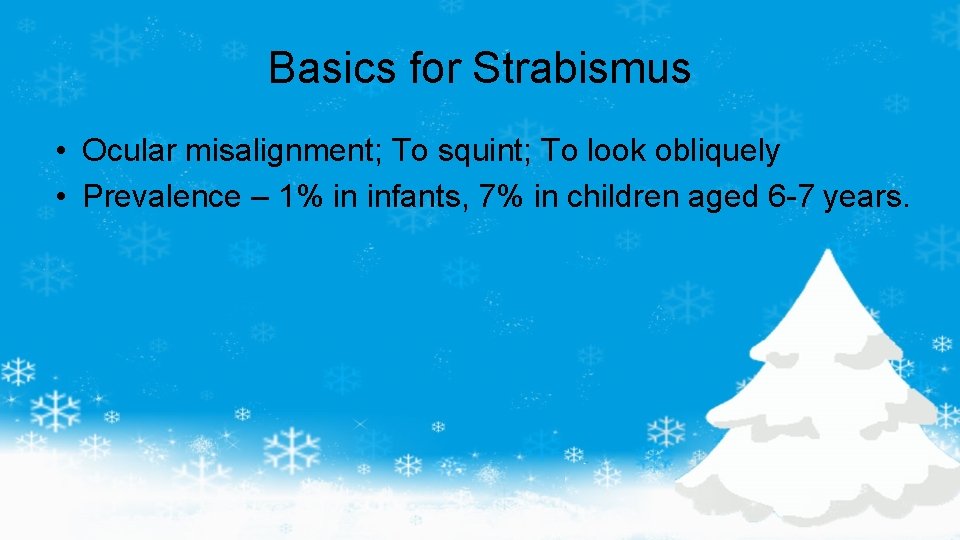 Basics for Strabismus

• Ocular misalignment; To squint; To look obliquely
• Prevalence – 1% in infants, 7% in children aged 6-7 years.